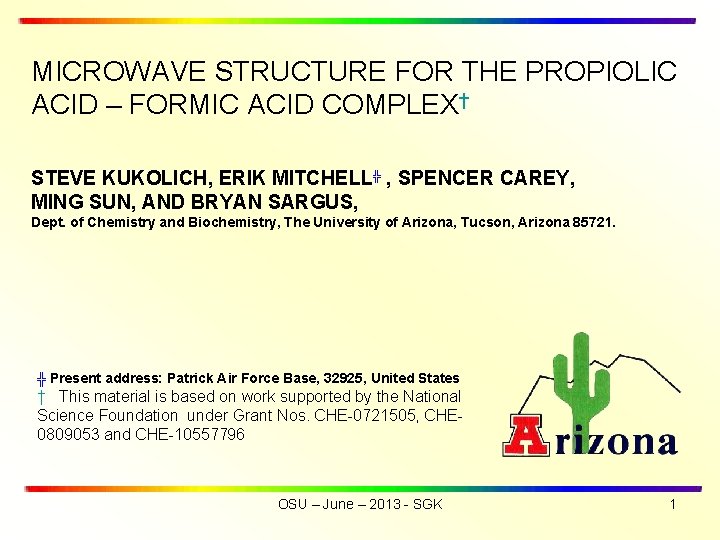 MICROWAVE STRUCTURE FOR THE PROPIOLIC ACID – FORMIC ACID COMPLEX†

STEVE KUKOLICH, ERIK MITCHELL╬ , SPENCER CAREY, MING SUN, AND BRYAN SARGUS,
Dept. of Chemistry and Biochemistry, The University of Arizona, Tucson, Arizona 85721.

╬ Present address: Patrick Air Force Base, 32925, United States
† This material is based on work supported by the National Science Foundation under Grant Nos. CHE-0721505, CHE-0809053 and CHE-10557796

Arizona

OSU – June – 2013 - SGK

1